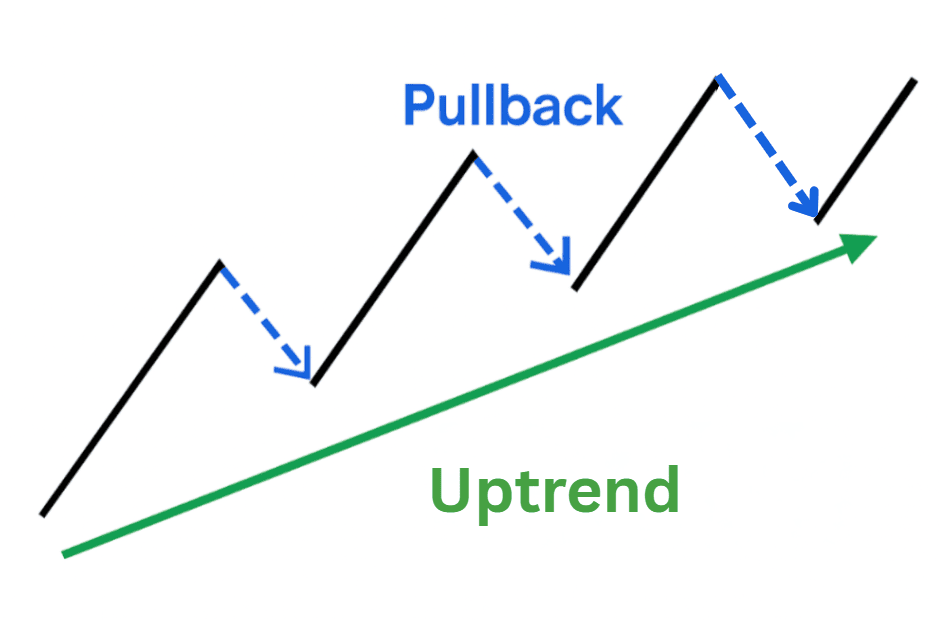 Pullback

Uptrend